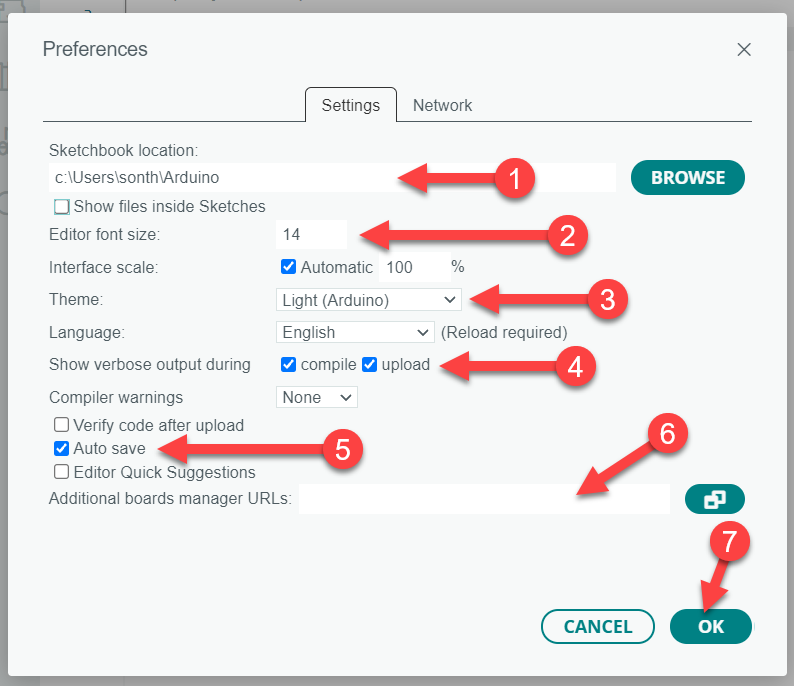 Preferences

Settings Network

Sketchbook location:

c:\Users\sonth\Arduino

1

BROWSE

Show files inside Sketches

Editor font size: 14

2

Interface scale: Automatic 100 %

Theme: Light (Arduino)

3

Language: English (Reload required)

Show verbose output during compile upload

4

Compiler warnings None

Verify code after upload

Auto save

5

Editor Quick Suggestions

6

Additional boards manager URLs:

7

CANCEL

OK